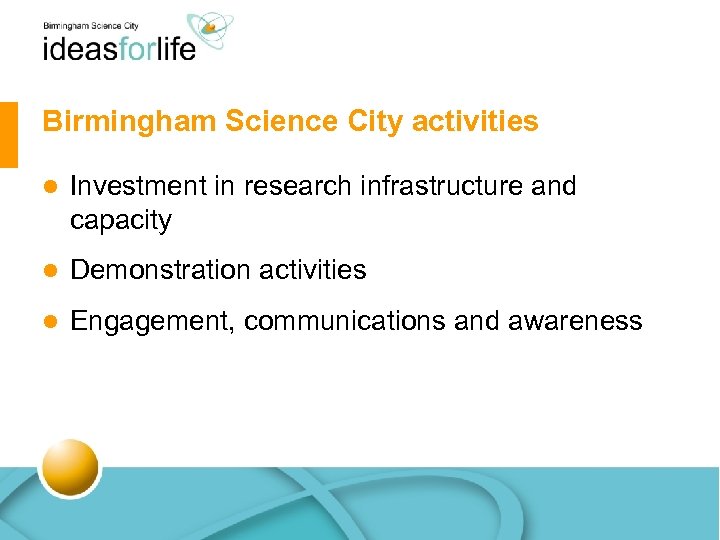 Birmingham Science City
ideasforlife

Birmingham Science City activities

- Investment in research infrastructure and capacity
- Demonstration activities
- Engagement, communications and awareness